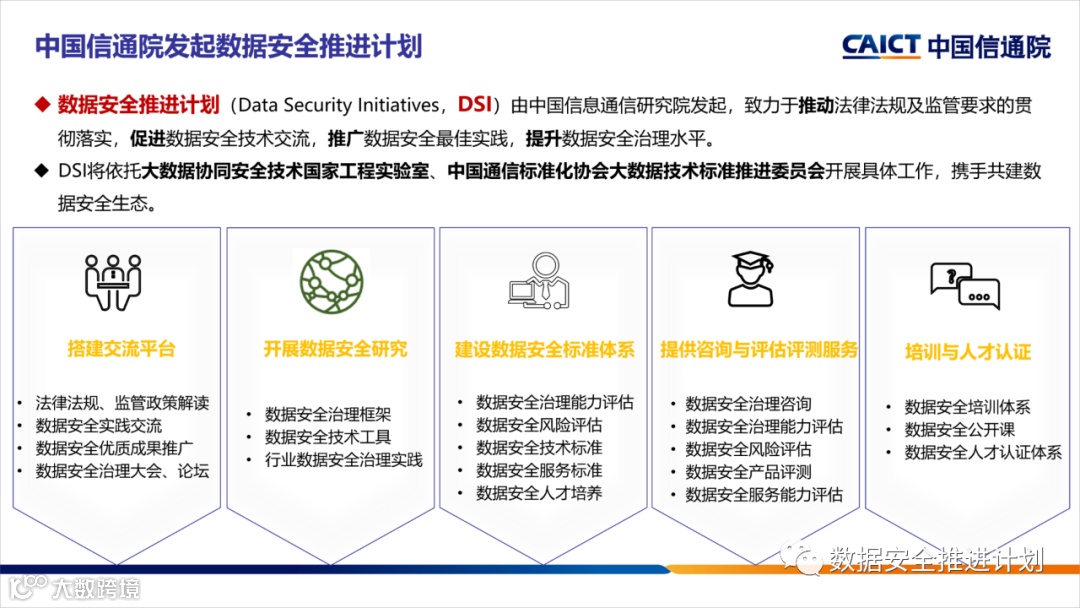 中国信通院发起数据安全推进计划

CAICT 中国信通院

◆ 数据安全推进计划（Data Security Initiatives，DSI）由中国信息通信研究院发起，致力于推动法律法规及监管要求的贯彻落实，促进数据安全技术交流，推广数据安全最佳实践，提升数据安全治理水平。

◆ DSI将依托大数据协同安全技术国家工程实验室、中国通信标准化协会大数据技术标准推进委员会开展具体工作，携手共建数据安全生态。

搭建交流平台

• 法律法规、监管政策解读
• 数据安全实践交流
• 数据安全优质成果推广
• 数据安全治理大会、论坛

开展数据安全研究

• 数据安全治理框架
• 数据安全技术工具
• 行业数据安全治理实践

建设数据安全标准体系

• 数据安全治理能力评估
• 数据安全风险评估
• 数据安全技术标准
• 数据安全服务标准
• 数据安全人才培养

提供咨询与评估评测服务

• 数据安全治理咨询
• 数据安全治理能力评估
• 数据安全风险评估
• 数据安全产品评测
• 数据安全服务能力评估

培训与人才认证

• 数据安全培训体系
• 数据安全公开课
• 数据安全人才认证体系

数据安全推进计划

大数跨境